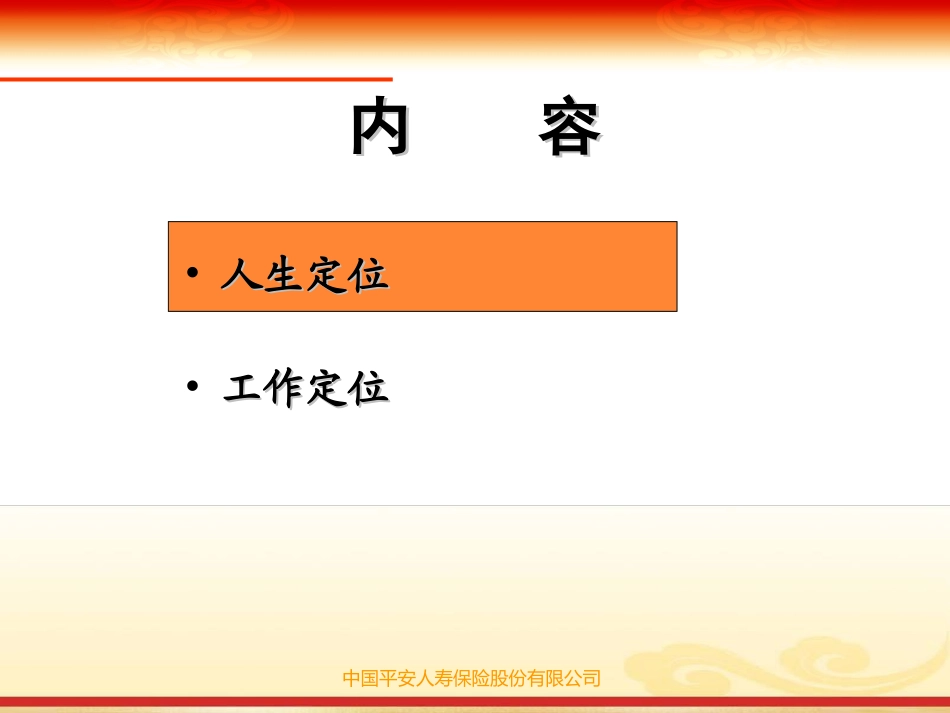 内　　容

• 人生定位

• 工作定位

中国平安人寿保险股份有限公司